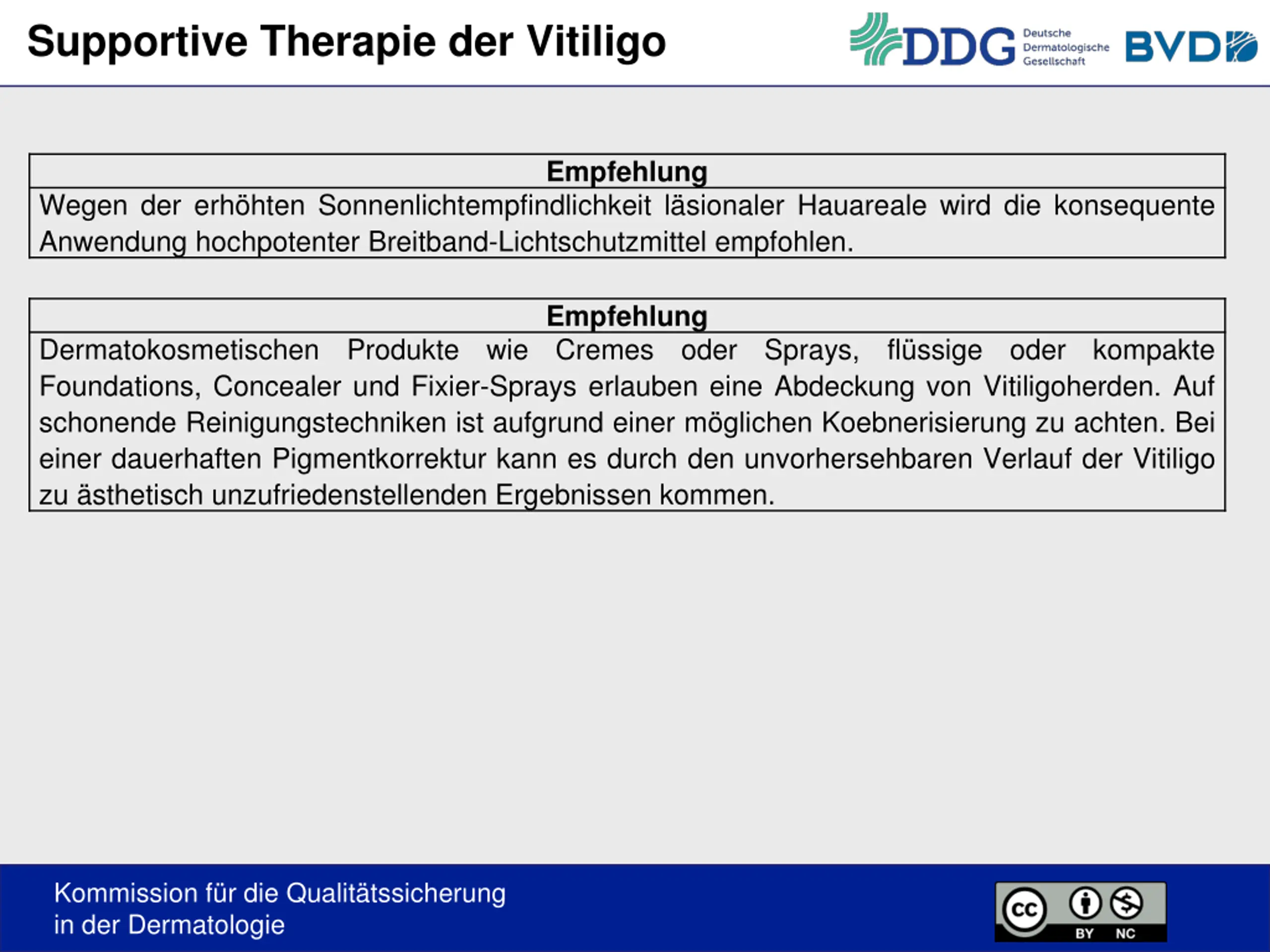 Supportive Therapie der Vitiligo

DDG Deutsche Dermatologische Gesellschaft

BVD

| Empfehlung |
|---|
| Wegen der erhöhten Sonnenlichtempfindlichkeit läsionaler Hauareale wird die konsequente Anwendung hochpotenter Breitband-Lichtschutzmittel empfohlen. |

| Empfehlung |
|---|
| Dermatokosmetischen Produkte wie Cremes oder Sprays, flüssige oder kompakte Foundations, Concealer und Fixier-Sprays erlauben eine Abdeckung von Vitiligoherden. Auf schonende Reinigungstechniken ist aufgrund einer möglichen Koebnerisierung zu achten. Bei einer dauerhaften Pigmentkorrektur kann es durch den unvorhersehbaren Verlauf der Vitiligo zu ästhetisch unzufriedenstellenden Ergebnissen kommen. |

Kommission für die Qualitätssicherung
in der Dermatologie

cc BY NC